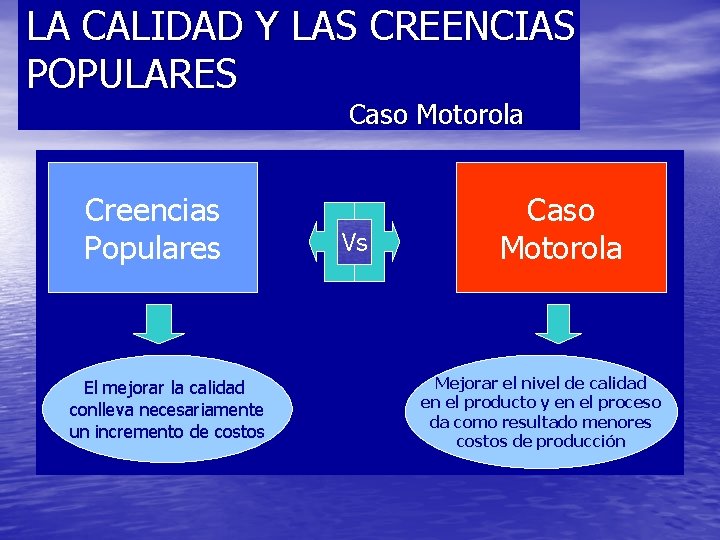 LA CALIDAD Y LAS CREENCIAS POPULARES

Caso Motorola

Creencias Populares

Vs

Caso Motorola

El mejorar la calidad conlleva necesariamente un incremento de costos

Mejorar el nivel de calidad en el producto y en el proceso da como resultado menores costos de producción